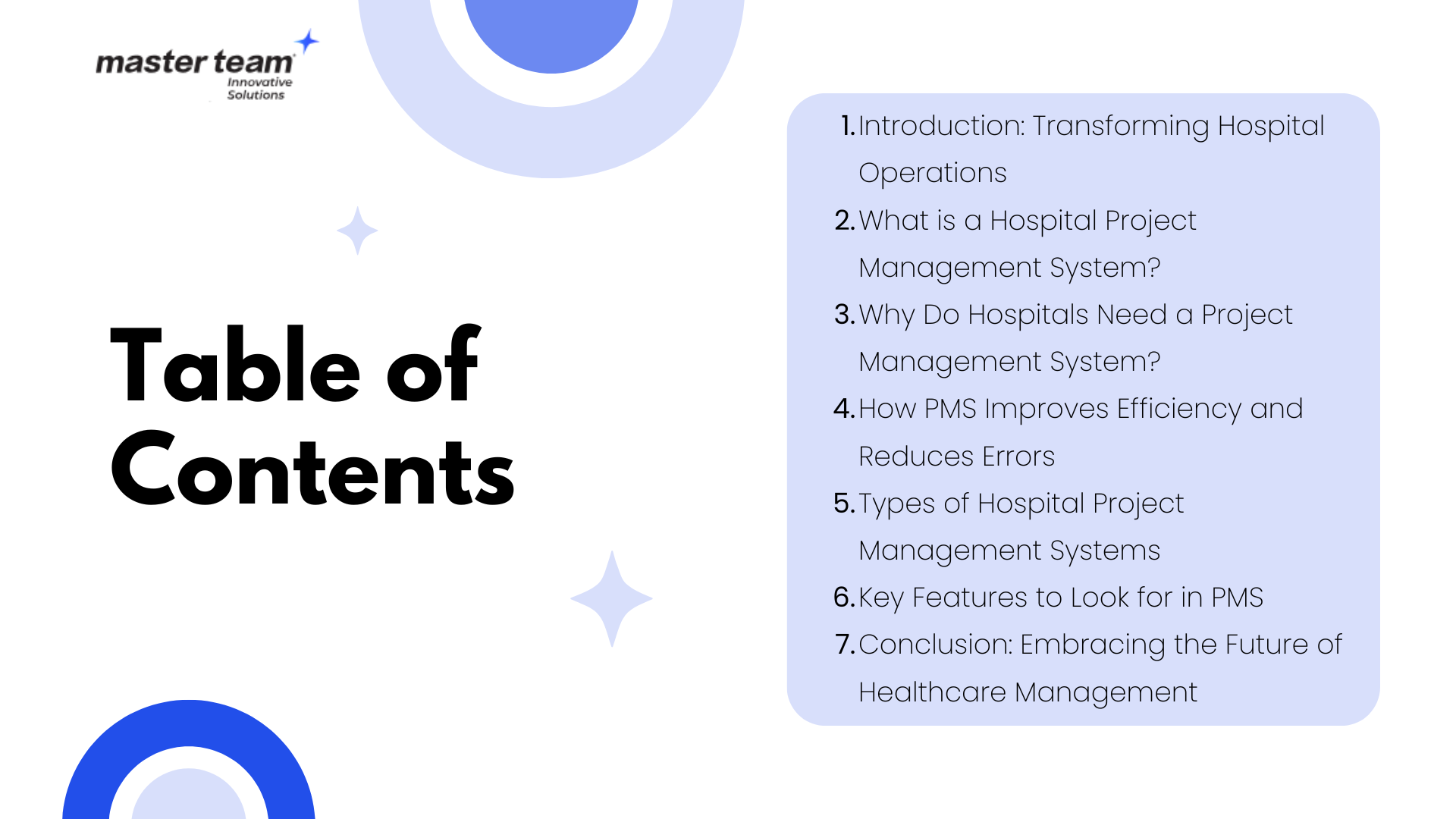 master team
Innovative Solutions

Table of Contents

1. Introduction: Transforming Hospital Operations
2. What is a Hospital Project Management System?
3. Why Do Hospitals Need a Project Management System?
4. How PMS Improves Efficiency and Reduces Errors
5. Types of Hospital Project Management Systems
6. Key Features to Look for in PMS
7. Conclusion: Embracing the Future of Healthcare Management